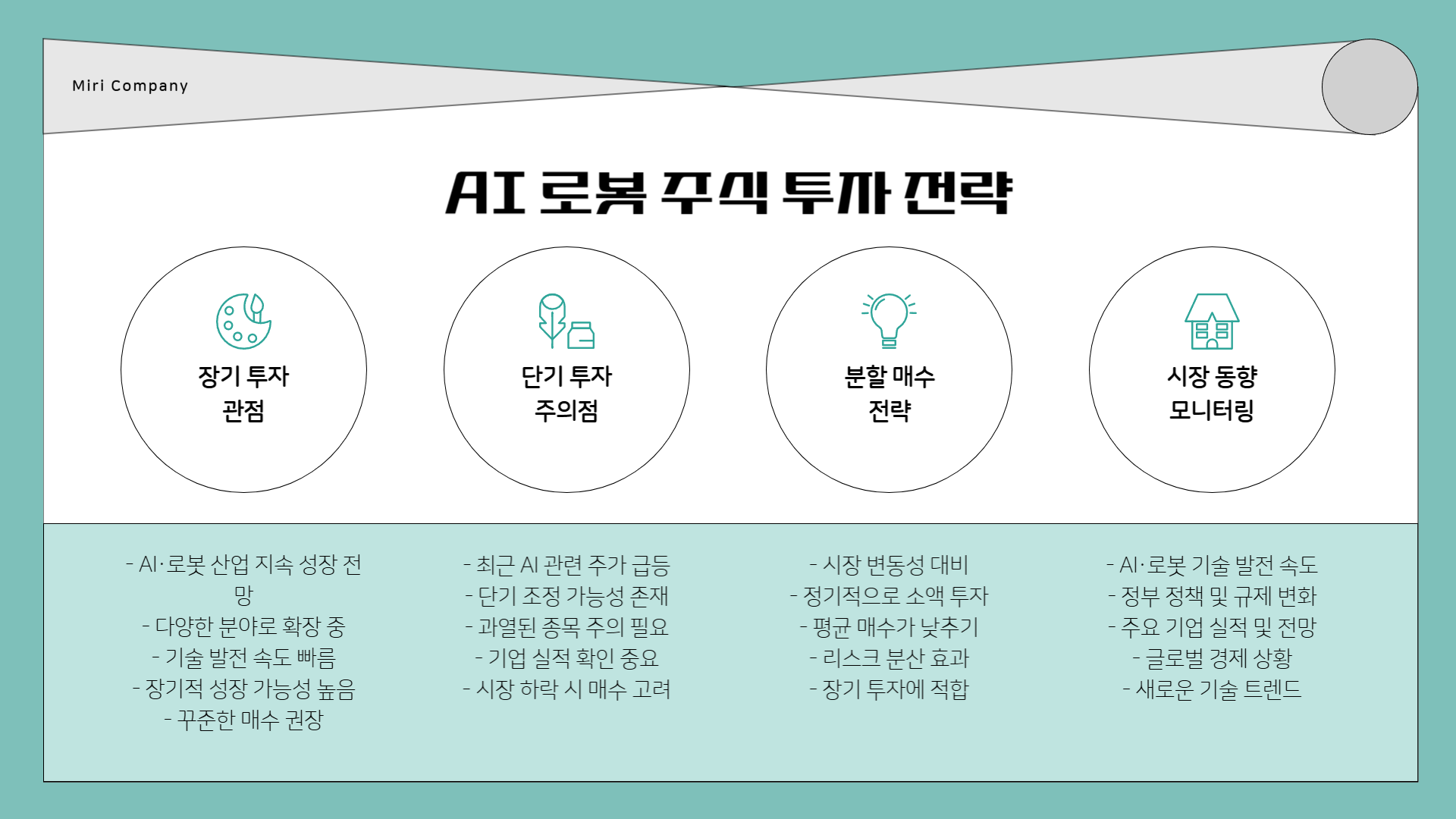 Miri Company

AI 로봇 주식 투자 전략

장기 투자 관점

단기 투자 주의점

분할 매수 전략

시장 동향 모니터링

- AI·로봇 산업 지속 성장 전망
- 다양한 분야로 확장 중
- 기술 발전 속도 빠름
- 장기적 성장 가능성 높음
- 꾸준한 매수 권장

- 최근 AI 관련 주가 급등
- 단기 조정 가능성 존재
- 과열된 종목 주의 필요
- 기업 실적 확인 중요
- 시장 하락 시 매수 고려

- 시장 변동성 대비
- 정기적으로 소액 투자
- 평균 매수가 낮추기
- 리스크 분산 효과
- 장기 투자에 적합

- AI·로봇 기술 발전 속도
- 정부 정책 및 규제 변화
- 주요 기업 실적 및 전망
- 글로벌 경제 상황
- 새로운 기술 트렌드